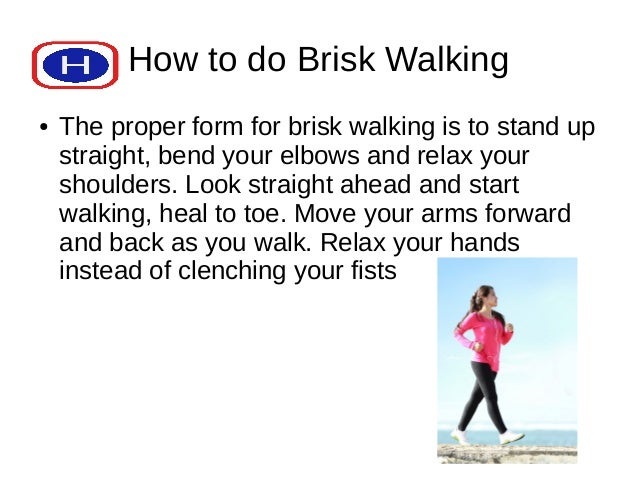 H How to do Brisk Walking

• The proper form for brisk walking is to stand up straight, bend your elbows and relax your shoulders. Look straight ahead and start walking, heal to toe. Move your arms forward and back as you walk. Relax your hands instead of clenching your fists